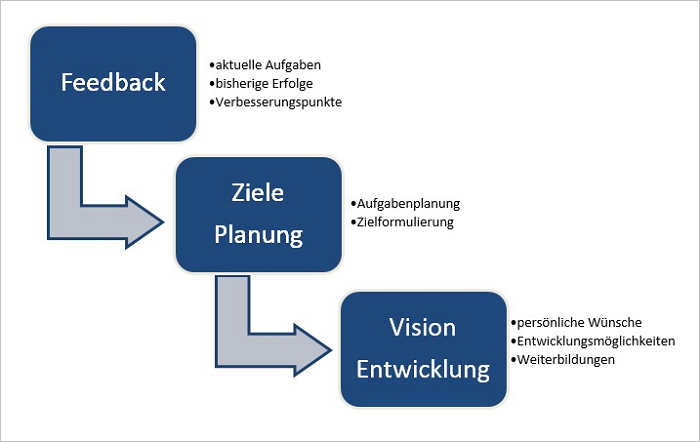 Feedback

•aktuelle Aufgaben
•bisherige Erfolge
•Verbesserungspunkte

Ziele
Planung

•Aufgabenplanung
•Zielformulierung

Vision
Entwicklung

•persönliche Wünsche
•Entwicklungsmöglichkeiten
•Weiterbildungen